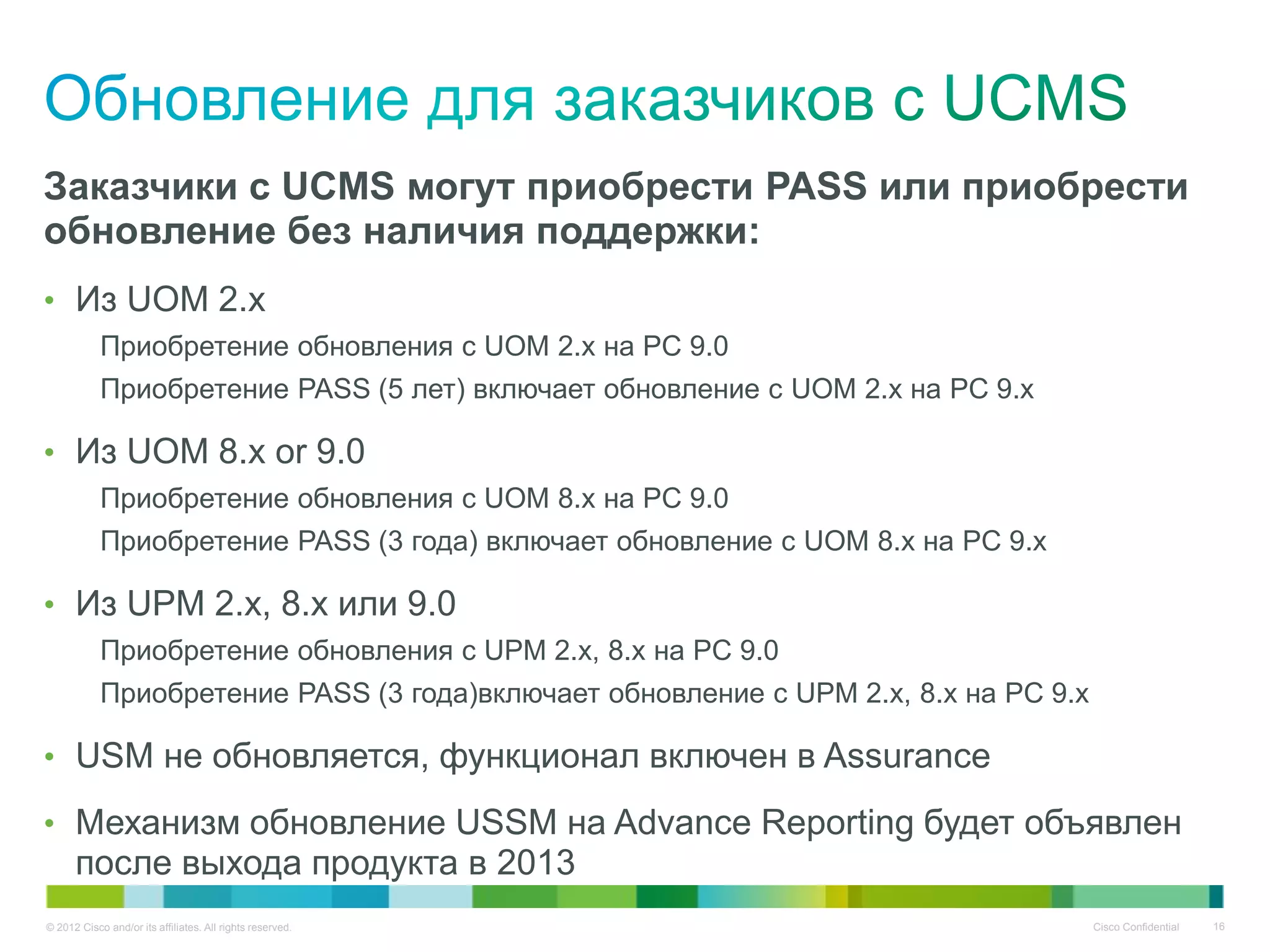 Обновление для заказчиков с UCMS

Заказчики с UCMS могут приобрести PASS или приобрести обновление без наличия поддержки:

• Из UOM 2.x

Приобретение обновления с UOM 2.x на PC 9.0

Приобретение PASS (5 лет) включает обновление с UOM 2.x на PC 9.x

• Из UOM 8.x or 9.0

Приобретение обновления с UOM 8.x на PC 9.0

Приобретение PASS (3 года) включает обновление с UOM 8.x на PC 9.x

• Из UPM 2.x, 8.x или 9.0

Приобретение обновления с UPM 2.x, 8.x на PC 9.0

Приобретение PASS (3 года)включает обновление с UPM 2.x, 8.x на PC 9.x

• USM не обновляется, функционал включен в Assurance

• Механизм обновление USSM на Advance Reporting будет объявлен после выхода продукта в 2013

© 2012 Cisco and/or its affiliates. All rights reserved.

Cisco Confidential

16